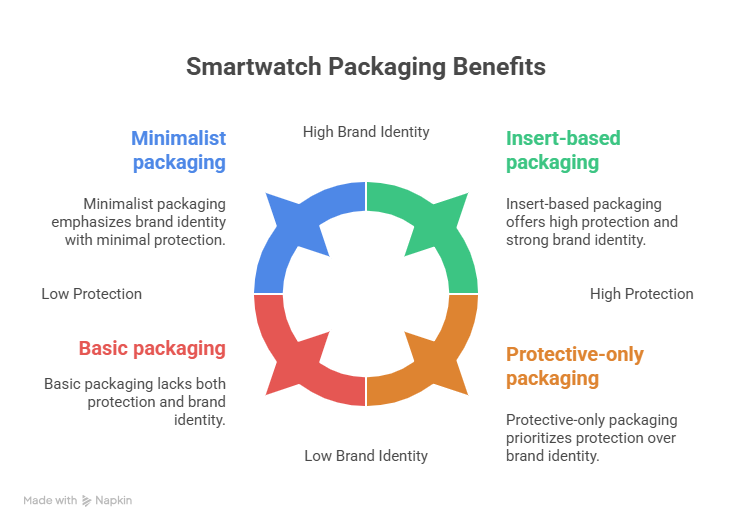 Smartwatch Packaging Benefits

High Brand Identity

Minimalist packaging

Minimalist packaging emphasizes brand identity with minimal protection.

Insert-based packaging

Insert-based packaging offers high protection and strong brand identity.

Low Protection

High Protection

Basic packaging

Basic packaging lacks both protection and brand identity.

Protective-only packaging

Protective-only packaging prioritizes protection over brand identity.

Low Brand Identity

Made with Napkin